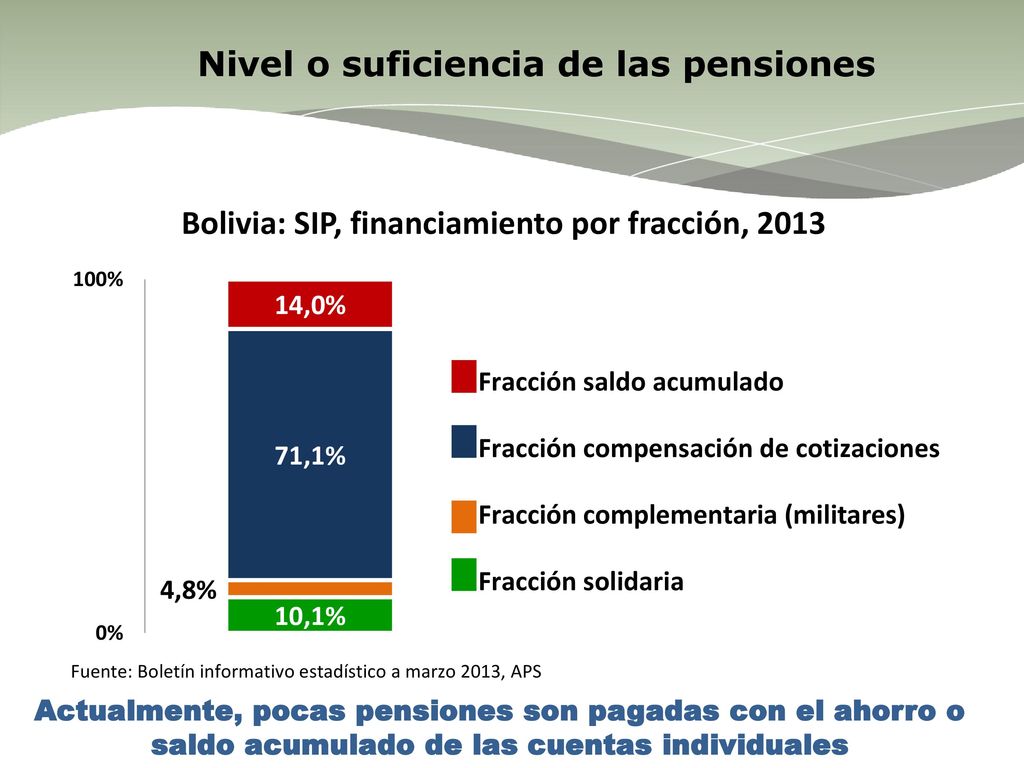 Nivel o suficiencia de las pensiones

Bolivia: SIP, financiamiento por fracción, 2013

100%

0%

14,0%

71,1%

4,8%

10,1%

Fracción saldo acumulado

Fracción compensación de cotizaciones

Fracción complementaria (militares)

Fracción solidaria

Fuente: Boletín informativo estadístico a marzo 2013, APS

Actualmente, pocas pensiones son pagadas con el ahorro o saldo acumulado de las cuentas individuales